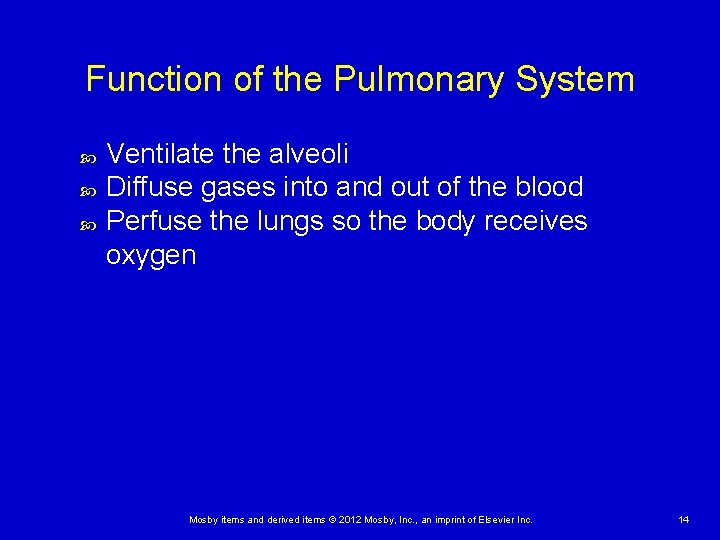 Function of the Pulmonary System

Ventilate the alveoli
Diffuse gases into and out of the blood
Perfuse the lungs so the body receives oxygen

Mosby items and derived items © 2012 Mosby, Inc., an imprint of Elsevier Inc.

14